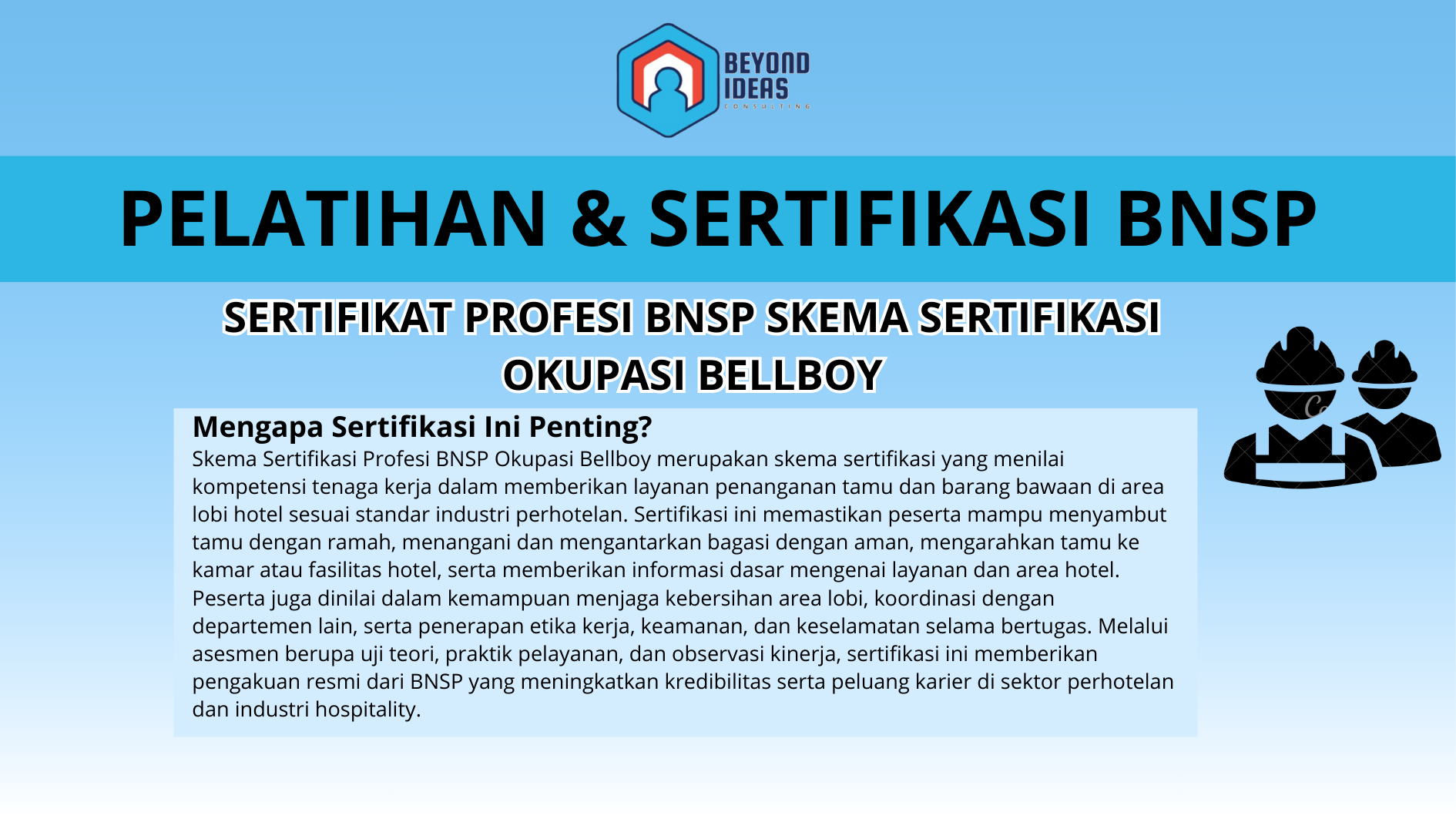 BEYOND IDEAS
CONSULTING

PELATIHAN & SERTIFIKASI BNSP

SERTIFIKAT PROFESI BNSP SKEMA SERTIFIKASI OKUPASI BELLBOY

Mengapa Sertifikasi Ini Penting?
Skema Sertifikasi Profesi BNSP Okupasi Bellboy merupakan skema sertifikasi yang menilai kompetensi tenaga kerja dalam memberikan layanan penanganan tamu dan barang bawaan di area lobi hotel sesuai standar industri perhotelan. Sertifikasi ini memastikan peserta mampu menyambut tamu dengan ramah, menangani dan mengantarkan bagasi dengan aman, mengarahkan tamu ke kamar atau fasilitas hotel, serta memberikan informasi dasar mengenai layanan dan area hotel. Peserta juga dinilai dalam kemampuan menjaga kebersihan area lobi, koordinasi dengan departemen lain, serta penerapan etika kerja, keamanan, dan keselamatan selama bertugas. Melalui asesmen berupa uji teori, praktik pelayanan, dan observasi kinerja, sertifikasi ini memberikan pengakuan resmi dari BNSP yang meningkatkan kredibilitas serta peluang karier di sektor perhotelan dan industri hospitality.